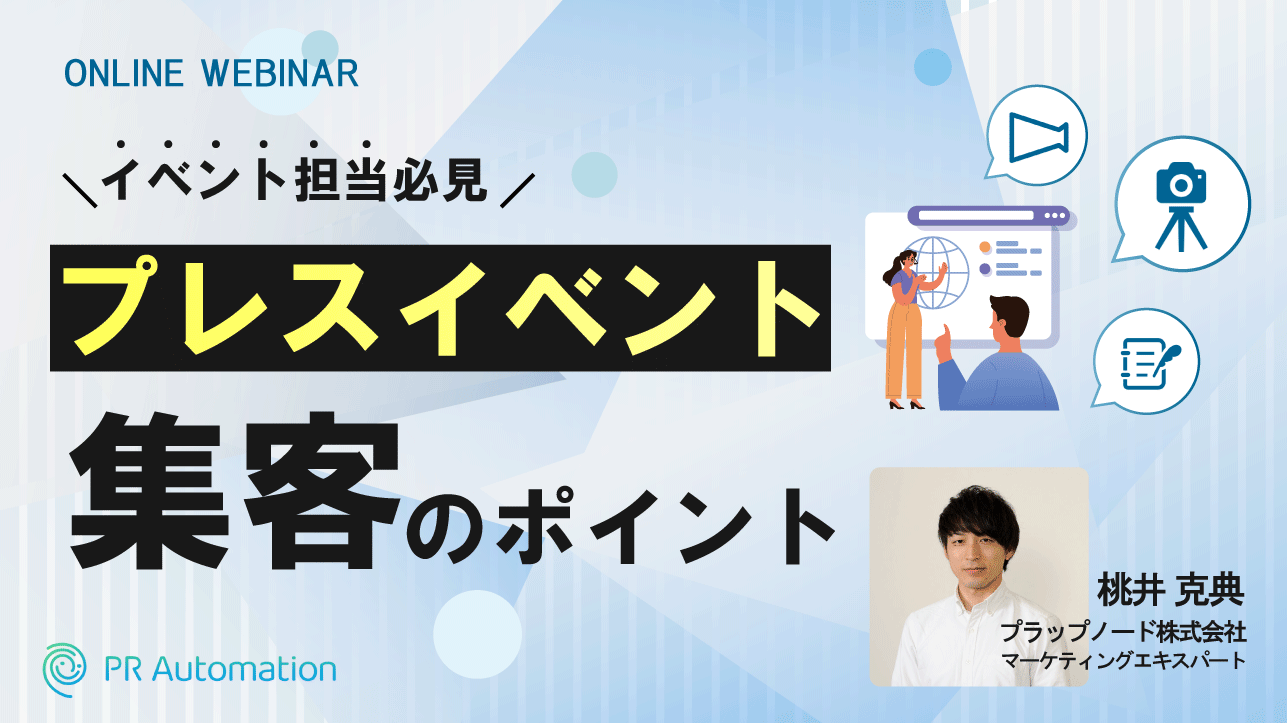 ONLINE WEBINAR

＼イベント担当必見／

プレスイベント

集客のポイント

桃井 克典
プラップノード株式会社
マーケティングエキスパート

PR Automation